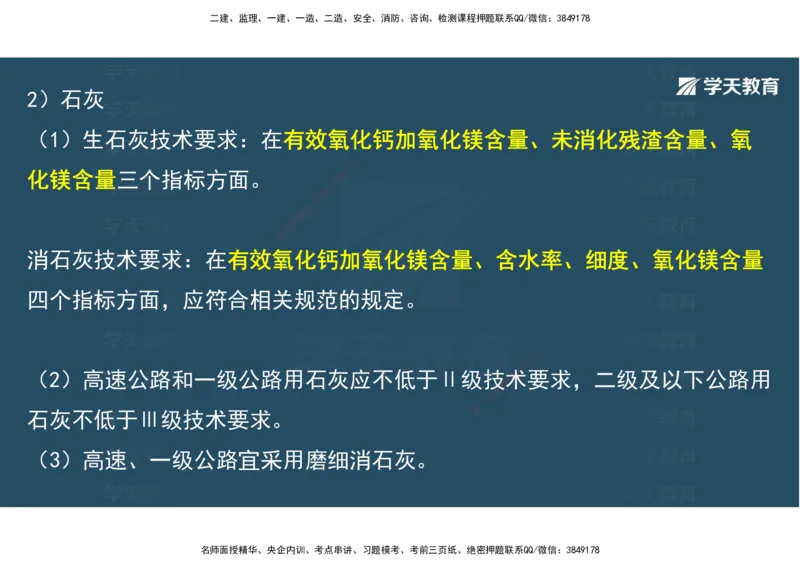 二建、监理、一建、一造、二造、安全、消防、咨询、检测课程押题联系QQ/微信：3849178

学天教育

2）石灰

（1）生石灰技术要求：在有效氧化钙加氧化镁含量、未消化残渣含量、氧化镁含量三个指标方面。

消石灰技术要求：在有效氧化钙加氧化镁含量、含水率、细度、氧化镁含量四个指标方面，应符合相关规范的规定。

（2）高速公路和一级公路用石灰应不低于Ⅱ级技术要求，二级及以下公路用石灰不低于Ⅲ级技术要求。

（3）高速、一级公路宜采用磨细消石灰。

名师面授精华、央企内训、考点串讲、习题模考、考前三页纸、绝密押题联系QQ/微信：3849178